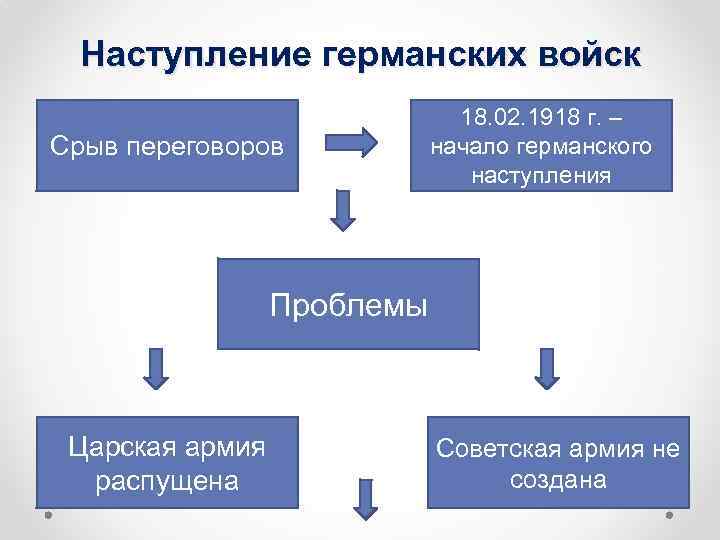 Наступление германских войск

Срыв переговоров

18.02.1918 г. – начало германского наступления

Проблемы

Царская армия распущена

Советская армия не создана